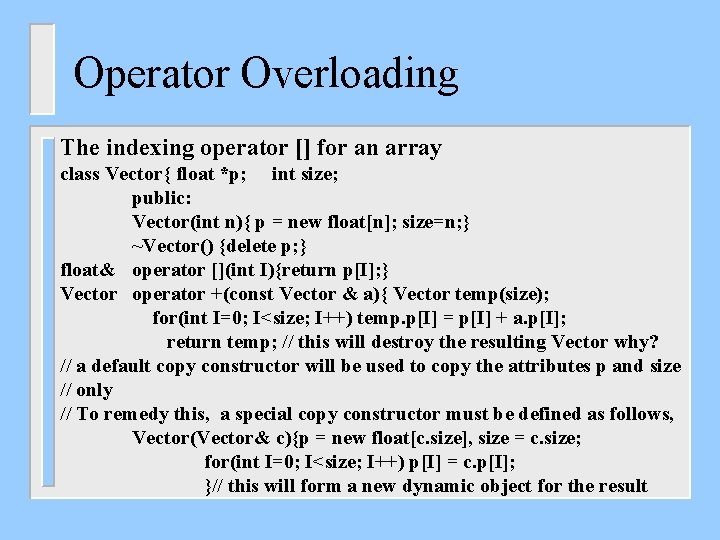 Operator Overloading

The indexing operator [] for an array
class Vector{ float *p;    int size;
public:
Vector(int n){ p = new float[n]; size=n;}
~Vector() {delete p;}
float&   operator [](int I){return p[I];}
Vector   operator +(const Vector & a){ Vector temp(size);
for(int I=0; I<size; I++) temp.p[I] = p[I] + a.p[I];
return temp; // this will destroy the resulting Vector why?
// a default copy constructor will be used to copy the attributes p and size
// only
// To remedy this,  a special copy constructor must be defined as follows,
Vector(Vector& c){p = new float[c.size], size = c.size;
for(int I=0; I<size; I++) p[I] = c.p[I];
}// this will form a new dynamic object for the result